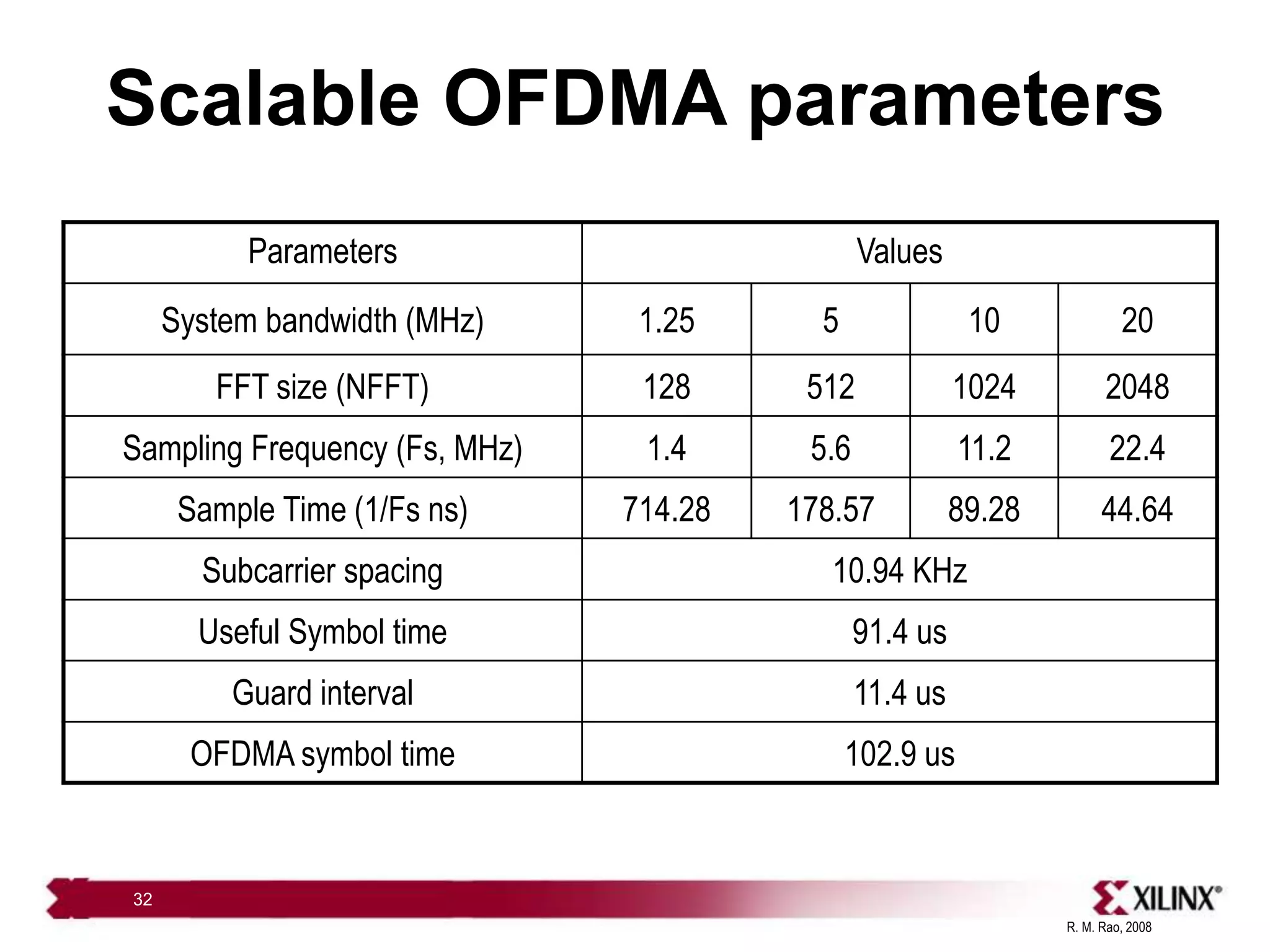 Scalable OFDMA parameters

| Parameters | Values | | | |
|---|---|---|---|---|
| System bandwidth (MHz) | 1.25 | 5 | 10 | 20 |
| FFT size (NFFT) | 128 | 512 | 1024 | 2048 |
| Sampling Frequency (Fs, MHz) | 1.4 | 5.6 | 11.2 | 22.4 |
| Sample Time (1/Fs ns) | 714.28 | 178.57 | 89.28 | 44.64 |
| Subcarrier spacing | 10.94 KHz | | | |
| Useful Symbol time | 91.4 us | | | |
| Guard interval | 11.4 us | | | |
| OFDMA symbol time | 102.9 us | | | |

32

XILINX®

R. M. Rao, 2008